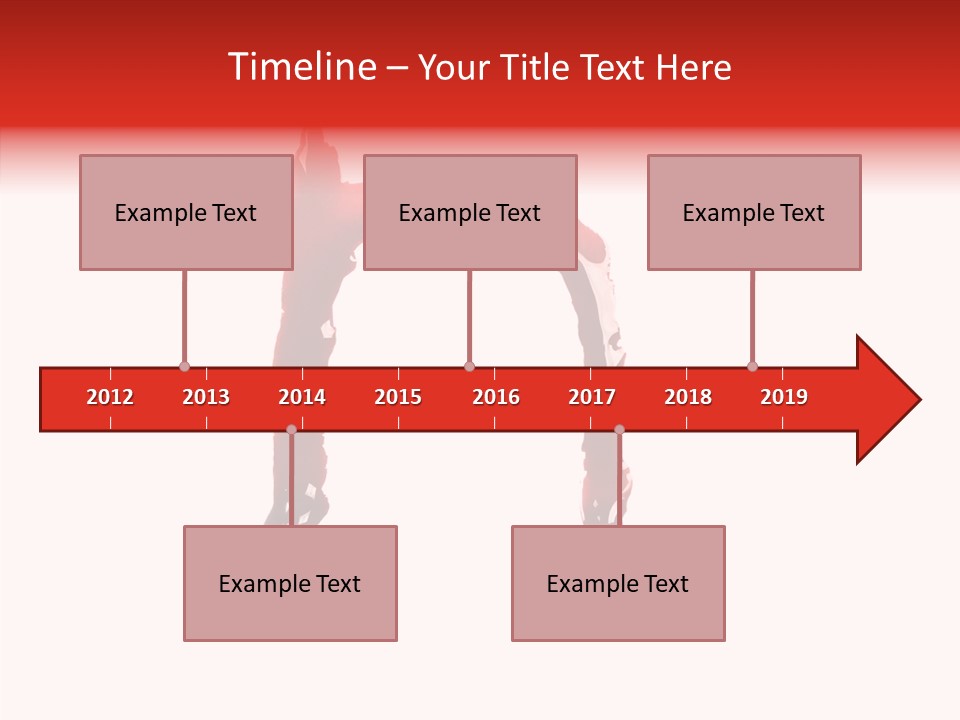 Timeline – Your Title Text Here

Example Text

Example Text

Example Text

2012 2013 2014 2015 2016 2017 2018 2019

Example Text

Example Text